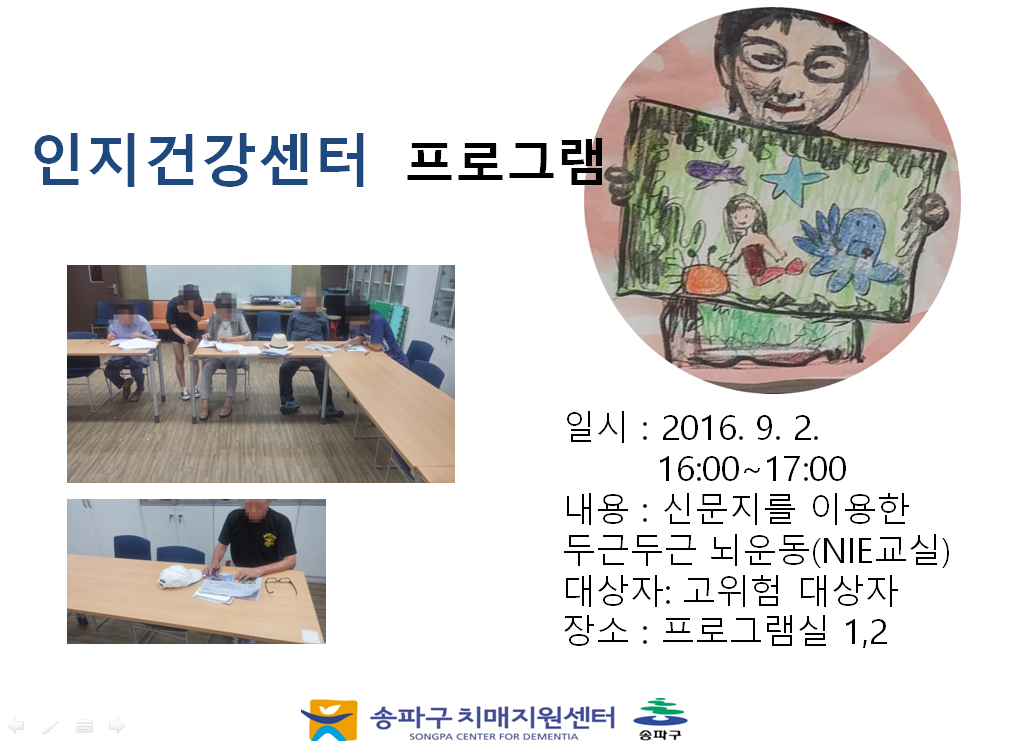 인지건강센터 프로그램

일시 : 2016. 9. 2.
16:00~17:00
내용 : 신문지를 이용한 두근두근 뇌운동(NIE교실)
대상자: 고위험 대상자
장소 : 프로그램실 1,2

송파구 치매지원센터
SONGPA CENTER FOR DEMENTIA
송파구